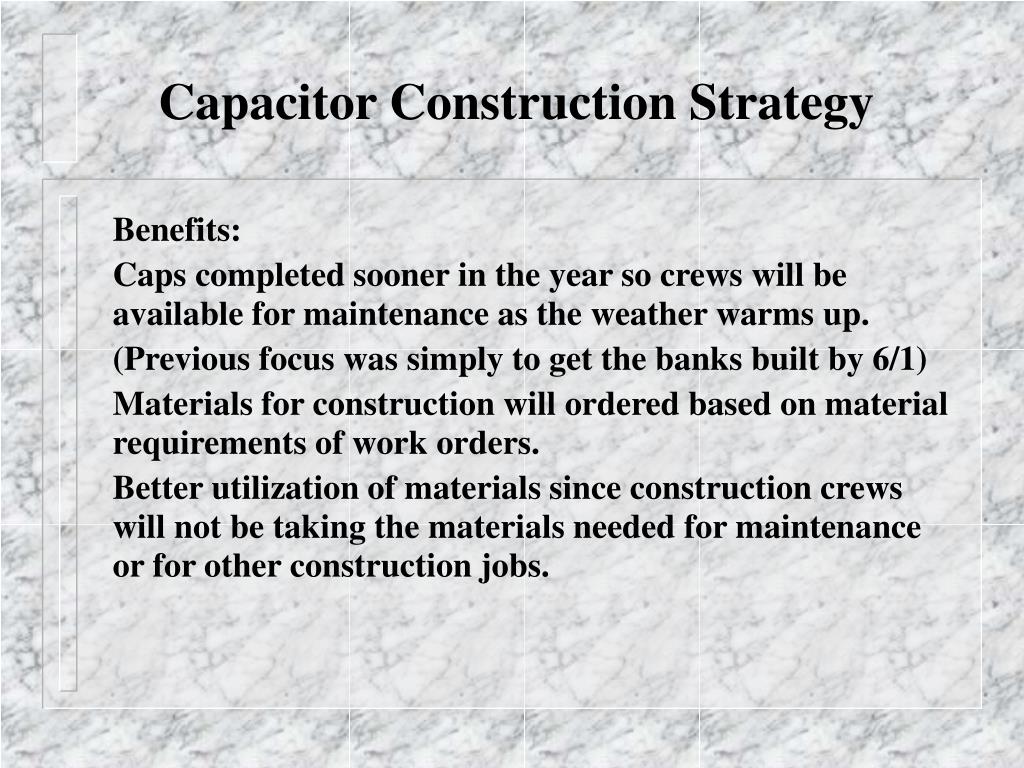 Capacitor Construction Strategy

Benefits:

Caps completed sooner in the year so crews will be available for maintenance as the weather warms up.

(Previous focus was simply to get the banks built by 6/1)

Materials for construction will ordered based on material requirements of work orders.

Better utilization of materials since construction crews will not be taking the materials needed for maintenance or for other construction jobs.